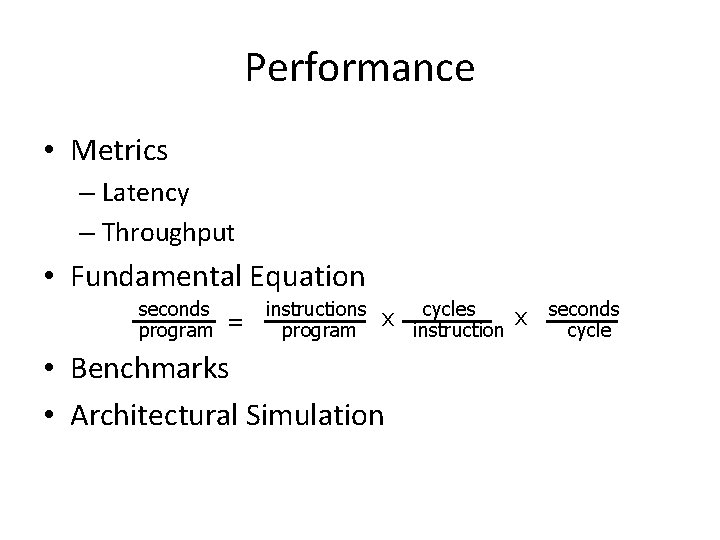 Performance

• Metrics
  – Latency
  – Throughput
• Fundamental Equation

$\frac{\text{seconds}}{\text{program}} = \frac{\text{instructions}}{\text{program}} \times \frac{\text{cycles}}{\text{instruction}} \times \frac{\text{seconds}}{\text{cycle}}$

• Benchmarks
• Architectural Simulation